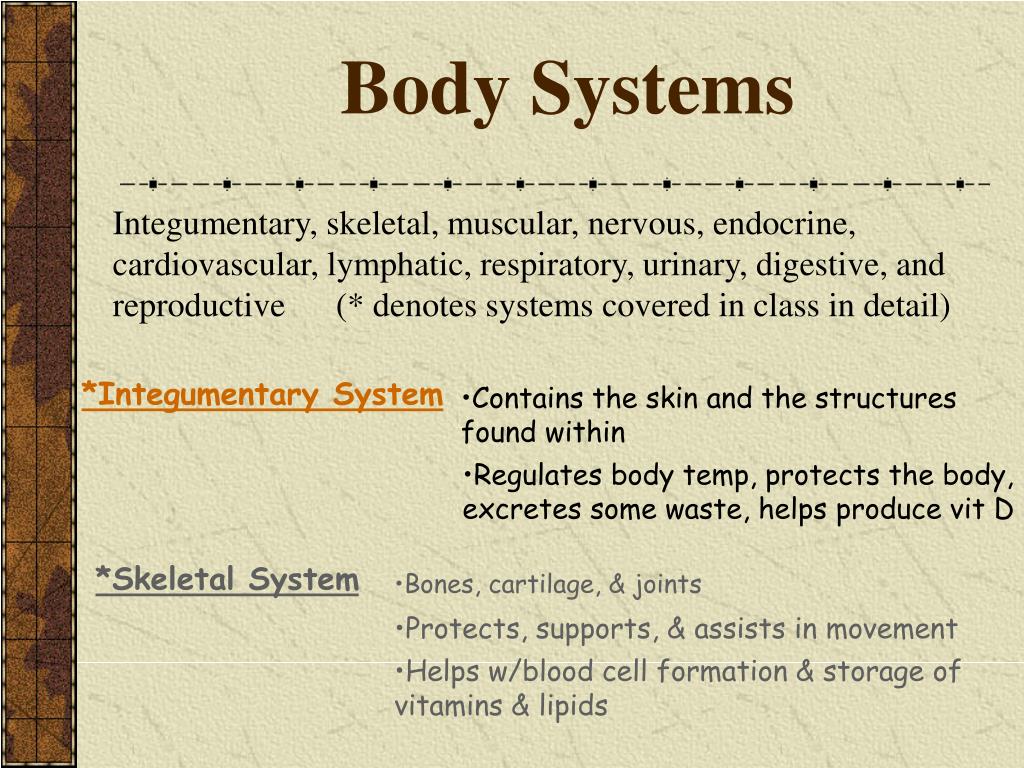 Body Systems

Integumentary, skeletal, muscular, nervous, endocrine, cardiovascular, lymphatic, respiratory, urinary, digestive, and reproductive (* denotes systems covered in class in detail)

*Integumentary System

•Contains the skin and the structures found within

•Regulates body temp, protects the body, excretes some waste, helps produce vit D

*Skeletal System

•Bones, cartilage, & joints

•Protects, supports, & assists in movement

•Helps w/blood cell formation & storage of vitamins & lipids